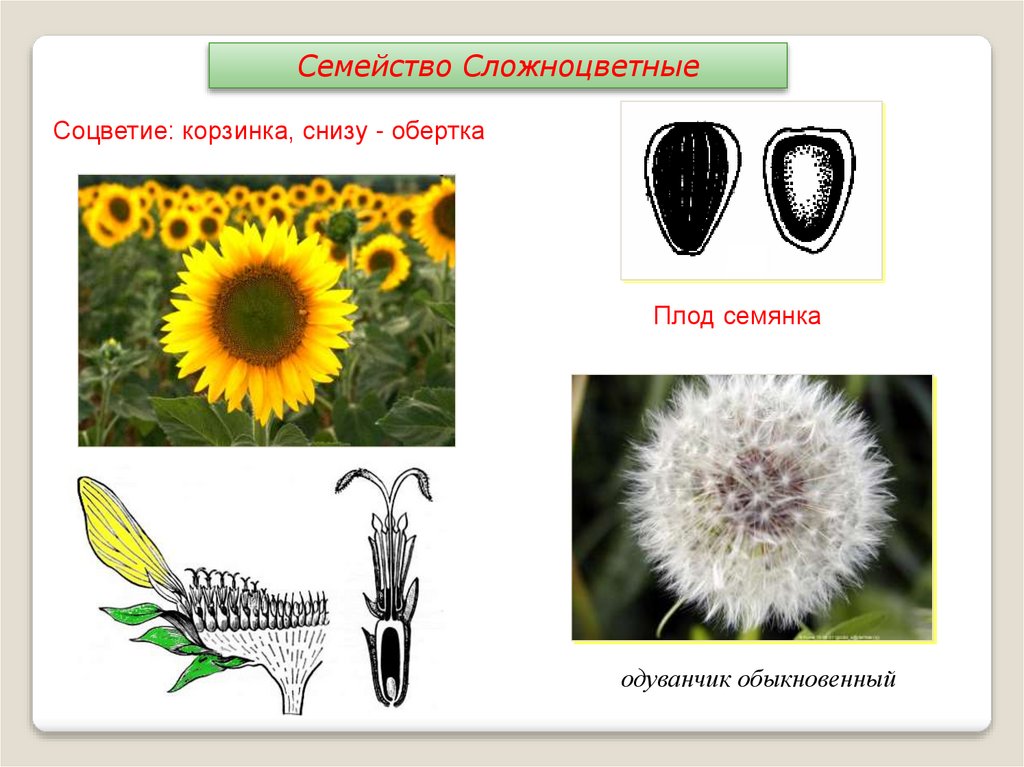 Семейство Сложноцветные

Соцветие: корзинка, снизу - обертка

Плод семянка

одуванчик обыкновенный